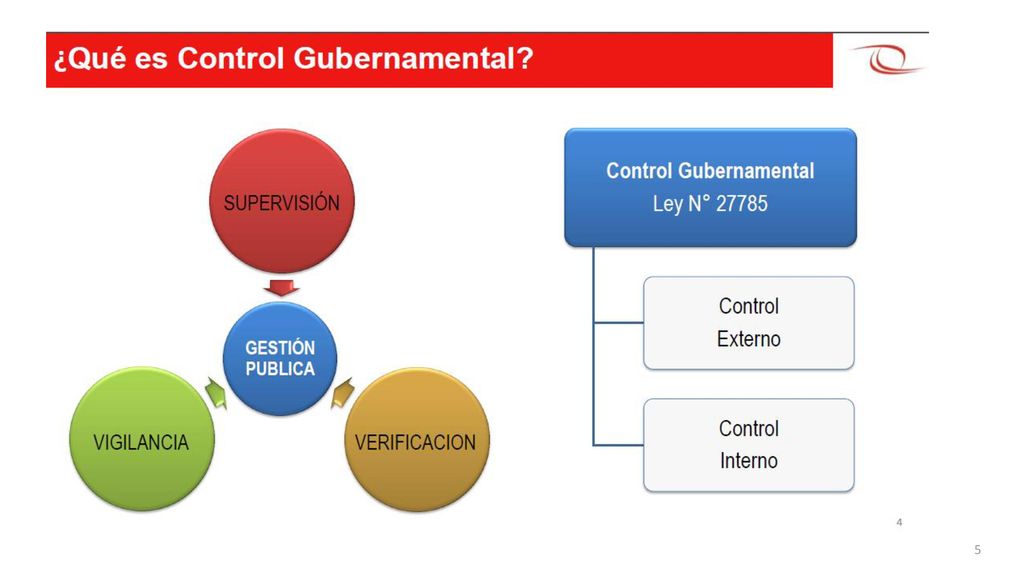 ¿Qué es Control Gubernamental?

SUPERVISIÓN

GESTIÓN PUBLICA

VIGILANCIA

VERIFICACION

Control Gubernamental
Ley N° 27785

Control Externo

Control Interno

4

5